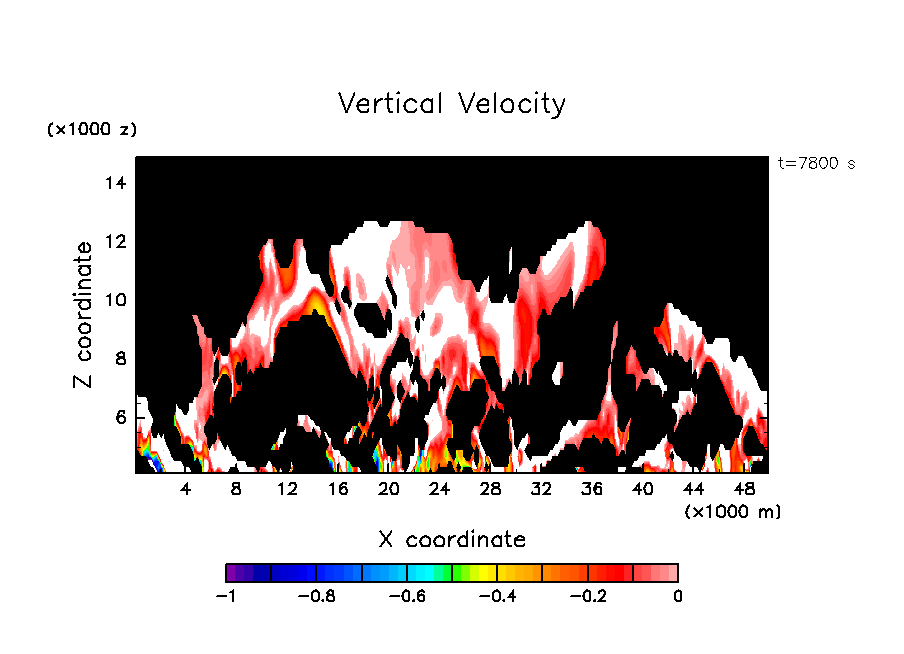 Vertical Velocity

(×1000 z)

t=7800 s

Z coordinate

14
12
10
8
6

4 8 12 16 20 24 28 32 36 40 44 48

(×1000 m)

X coordinate

−1 −0.8 −0.6 −0.4 −0.2 0